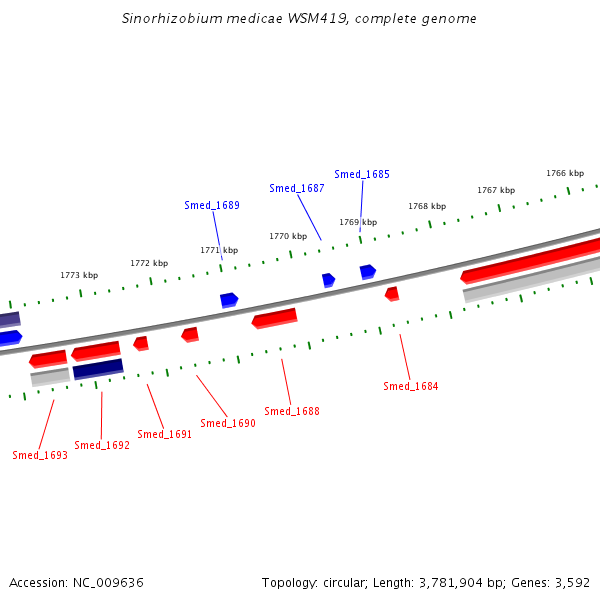 Sinorhizobium medicae WSM419, complete genome

Smed_1685
Smed_1687
Smed_1689
1766 kbp
1767 kbp
1768 kbp
1769 kbp
1770 kbp
1771 kbp
1772 kbp
1773 kbp

Smed_1684
Smed_1688
Smed_1690
Smed_1691
Smed_1692
Smed_1693

Accession: NC_009636
Topology: circular; Length: 3,781,904 bp; Genes: 3,592